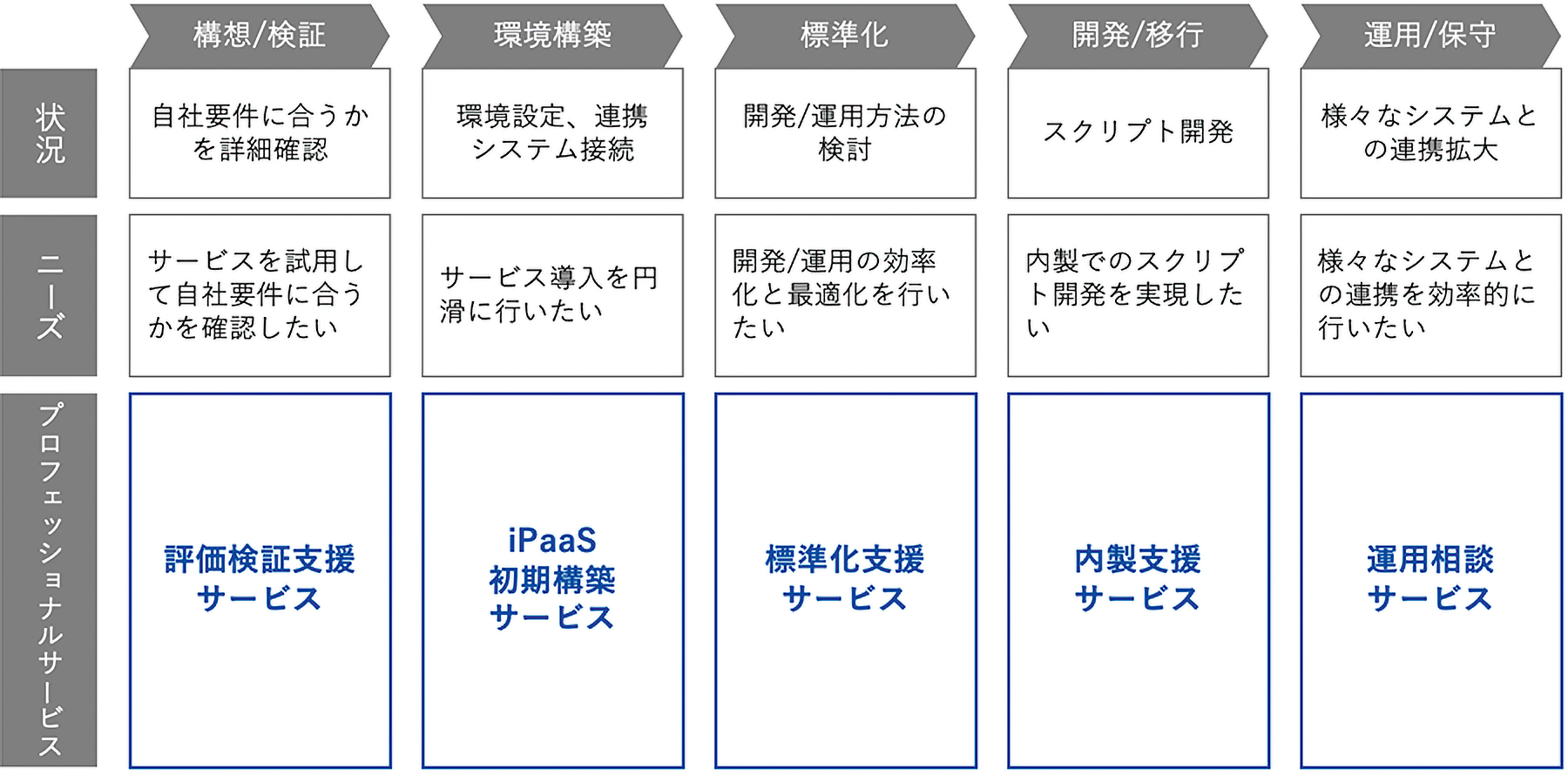 |  | 構想/検証 | 環境構築 | 標準化 | 開発/移行 | 運用/保守 |
|---|---|---|---|---|---|
| 状況 | 自社要件に合うかを詳細確認 | 環境設定、連携システム接続 | 開発/運用方法の検討 | スクリプト開発 | 様々なシステムとの連携拡大 |
| ニーズ | サービスを試用して自社要件に合うかを確認したい | サービス導入を円滑に行いたい | 開発/運用の効率化と最適化を行いたい | 内製でのスクリプト開発を実現したい | 様々なシステムとの連携を効率的に行いたい |
| プロフェッショナルサービス | 評価検証支援サービス | iPaaS 初期構築サービス | 標準化支援サービス | 内製支援サービス | 運用相談サービス |